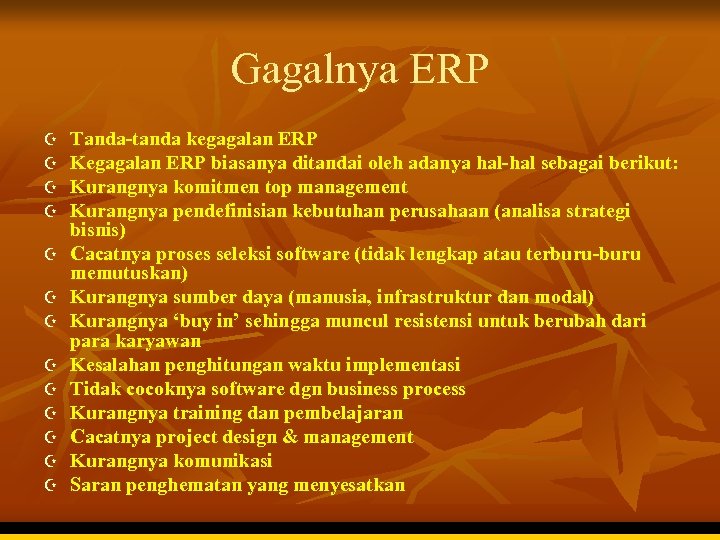 Gagalnya ERP

Tanda-tanda kegagalan ERP
Kegagalan ERP biasanya ditandai oleh adanya hal-hal sebagai berikut:
Kurangnya komitmen top management
Kurangnya pendefinisian kebutuhan perusahaan (analisa strategi bisnis)
Cacatnya proses seleksi software (tidak lengkap atau terburu-buru memutuskan)
Kurangnya sumber daya (manusia, infrastruktur dan modal)
Kurangnya 'buy in' sehingga muncul resistensi untuk berubah dari para karyawan
Kesalahan penghitungan waktu implementasi
Tidak cocoknya software dgn business process
Kurangnya training dan pembelajaran
Cacatnya project design & management
Kurangnya komunikasi
Saran penghematan yang menyesatkan